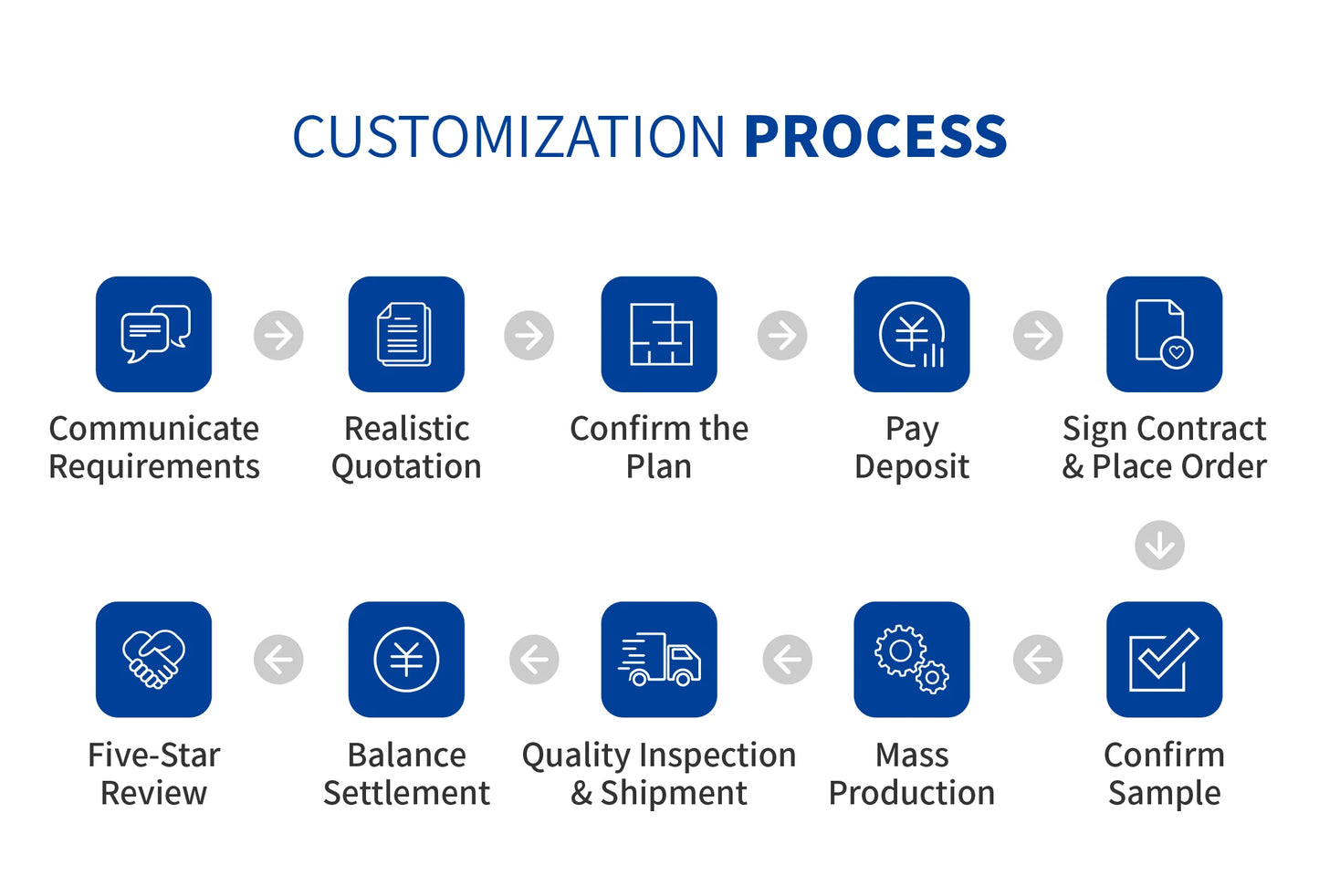 CUSTOMIZATION PROCESS

Communicate Requirements

Realistic Quotation

Confirm the Plan

Pay Deposit

Sign Contract & Place Order

Confirm Sample

Mass Production

Quality Inspection & Shipment

Balance Settlement

Five-Star Review